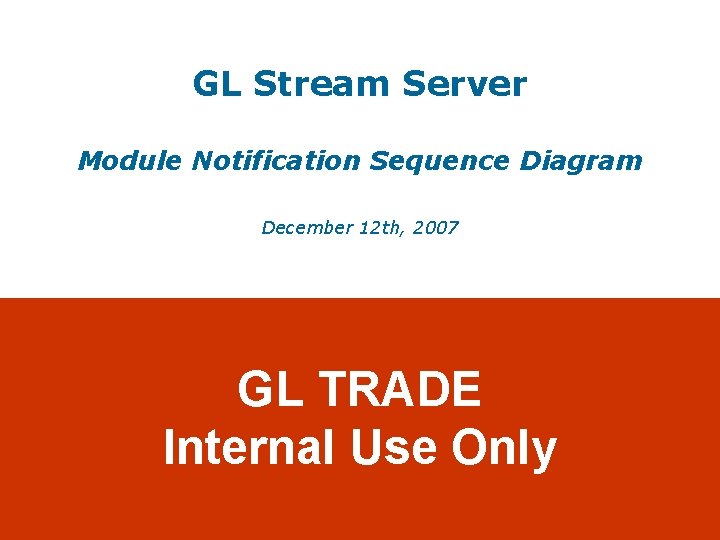 GL Stream Server

Module Notification Sequence Diagram

December 12th, 2007

GL TRADE
Internal Use Only